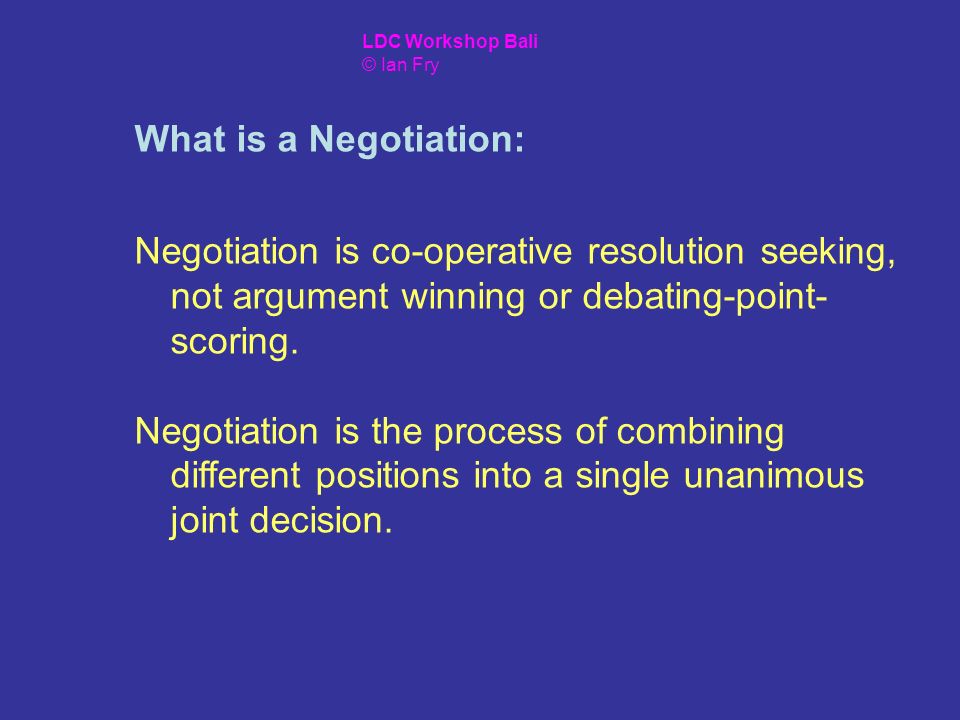 LDC Workshop Bali
© Ian Fry

What is a Negotiation:

Negotiation is co-operative resolution seeking, not argument winning or debating-point-scoring.

Negotiation is the process of combining different positions into a single unanimous joint decision.